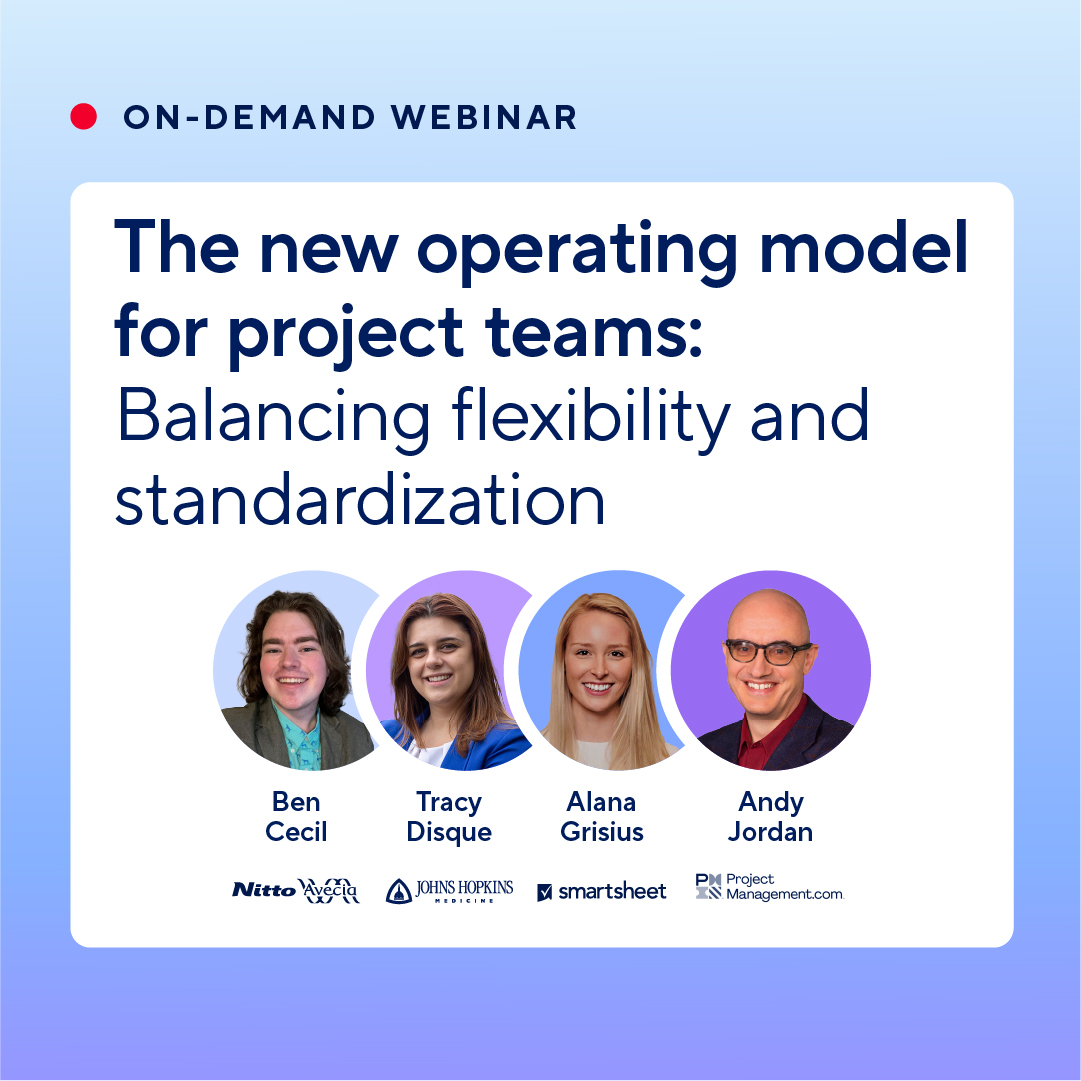 ON-DEMAND WEBINAR

The new operating model for project teams: Balancing flexibility and standardization

Ben Cecil

Tracy Disque

Alana Grisius

Andy Jordan

Nitto Avecia

JOHNS HOPKINS MEDICINE

smartsheet

PM Project Management.com